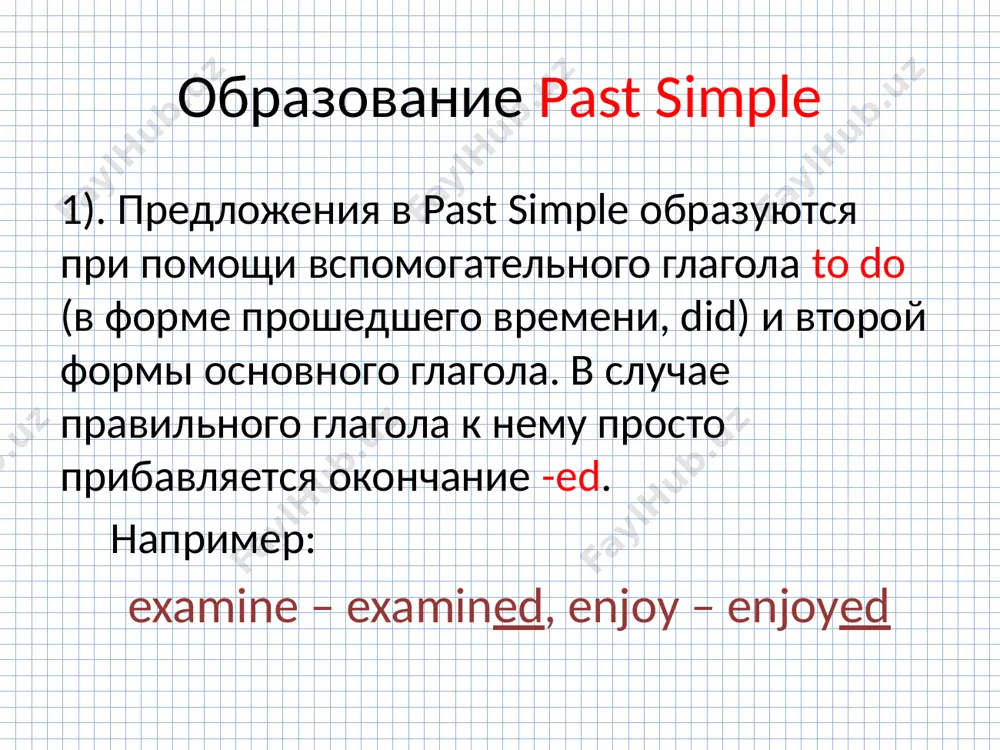 Образование Past Simple

1). Предложения в Past Simple образуются при помощи вспомогательного глагола to do (в форме прошедшего времени, did) и второй формы основного глагола. В случае правильного глагола к нему просто прибавляется окончание -ed.

Например:

examine – examined, enjoy – enjoyed

FaylHub.uz